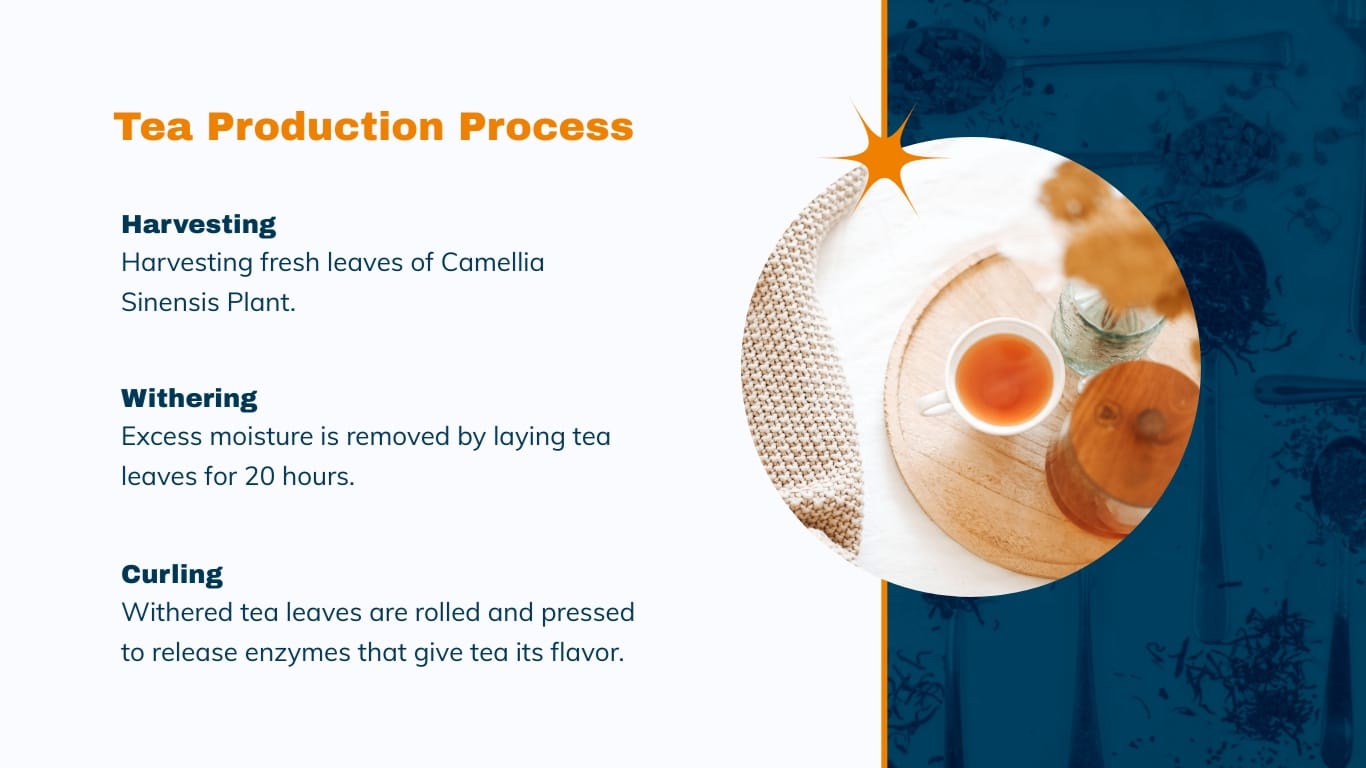 Tea Production Process

Harvesting
Harvesting fresh leaves of Camellia Sinensis Plant.

Withering
Excess moisture is removed by laying tea leaves for 20 hours.

Curling
Withered tea leaves are rolled and pressed to release enzymes that give tea its flavor.